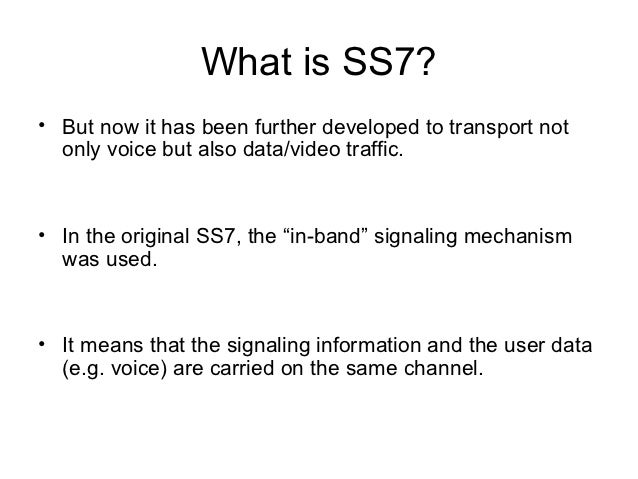 What is SS7?

• But now it has been further developed to transport not only voice but also data/video traffic.

• In the original SS7, the “in-band” signaling mechanism was used.

• It means that the signaling information and the user data (e.g. voice) are carried on the same channel.